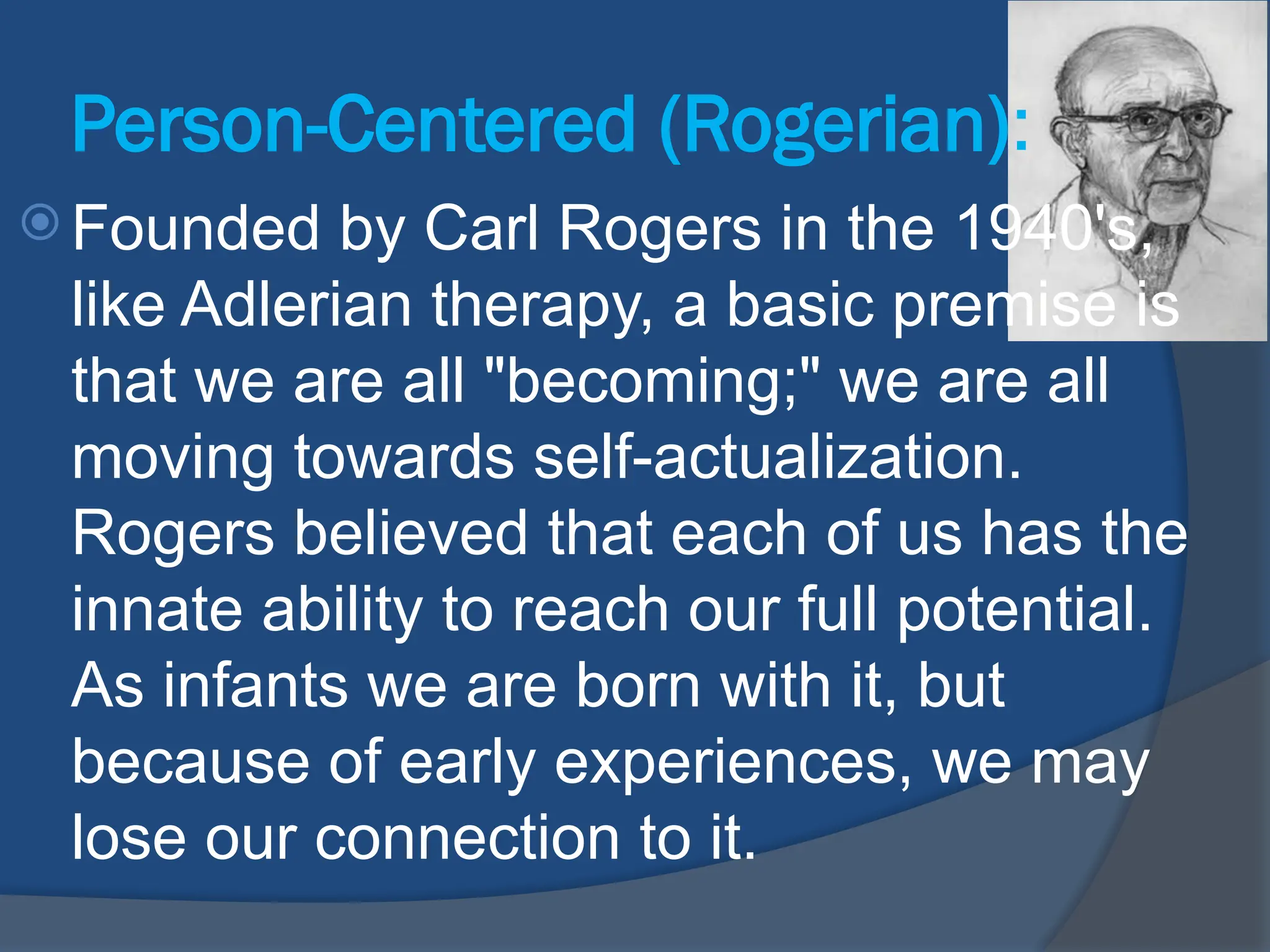 Person-Centered (Rogerian):

Founded by Carl Rogers in the 1940's, like Adlerian therapy, a basic premise is that we are all "becoming;" we are all moving towards self-actualization. Rogers believed that each of us has the innate ability to reach our full potential. As infants we are born with it, but because of early experiences, we may lose our connection to it.